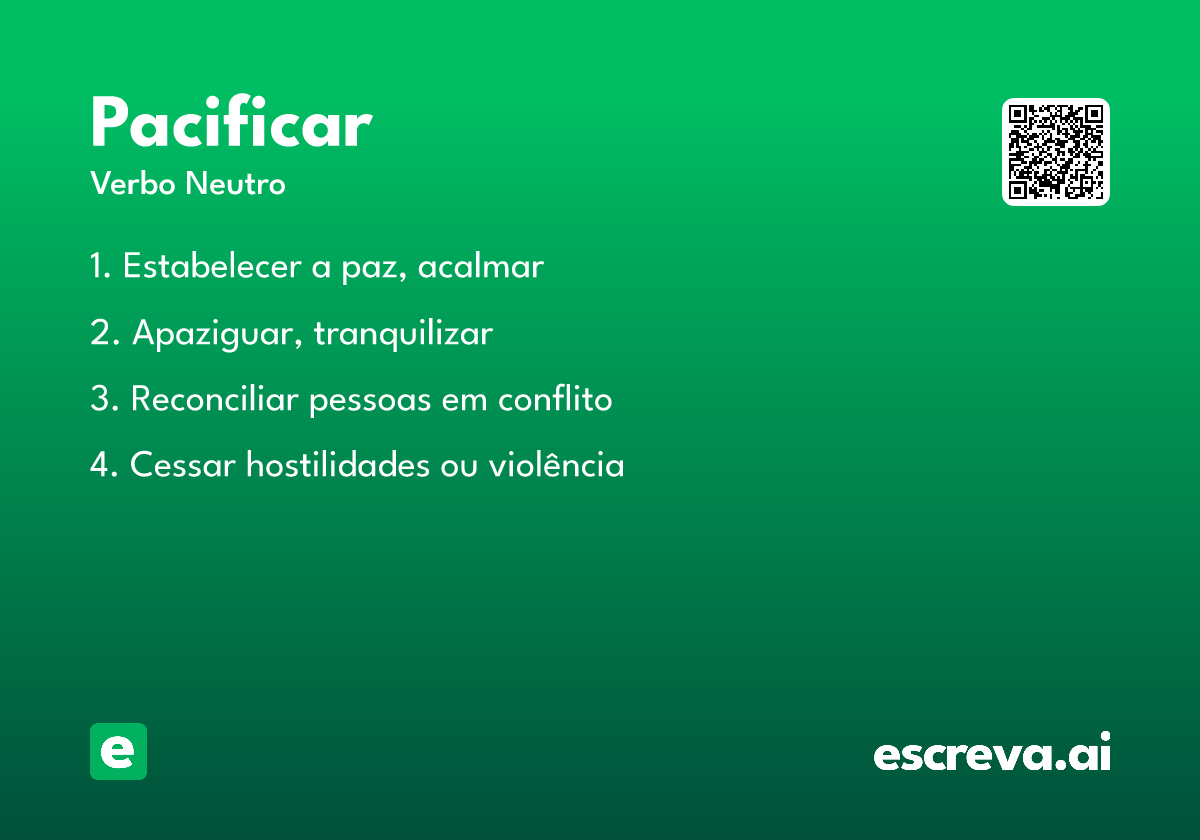 Pacificar

Verbo Neutro

1. Estabelecer a paz, acalmar

2. Apaziguar, tranquilizar

3. Reconciliar pessoas em conflito

4. Cessar hostilidades ou violência

e

escreva.ai